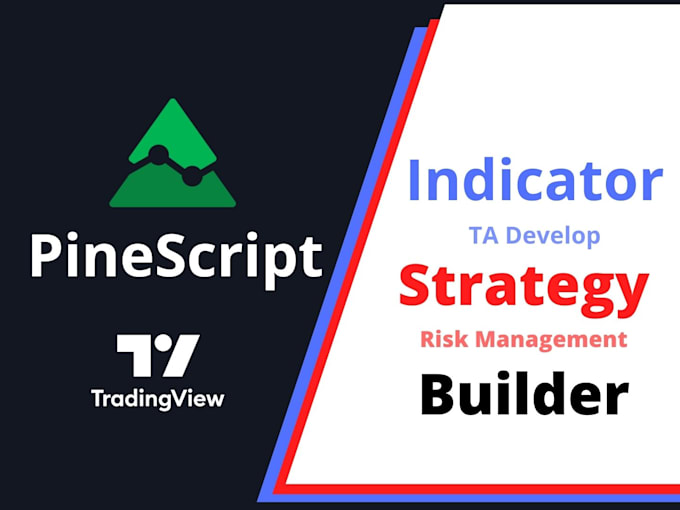 PineScript

TradingView

Indicator
TA Develop
Strategy
Risk Management
Builder